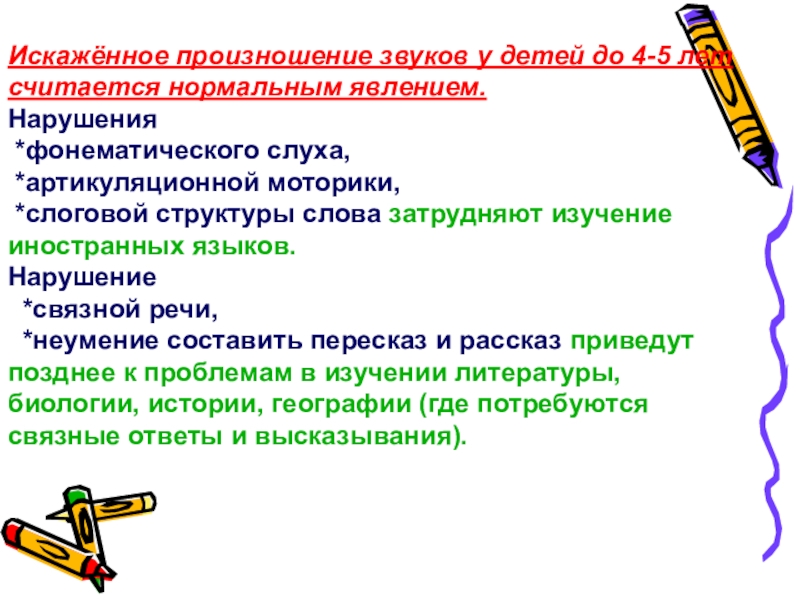 Искажённое произношение звуков у детей до 4-5 лет считается нормальным явлением.
Нарушения
*фонематического слуха,
*артикуляционной моторики,
*слоговой структуры слова затрудняют изучение иностранных языков.
Нарушение
*связной речи,
*неумение составить пересказ и рассказ приведут позднее к проблемам в изучении литературы, биологии, истории, географии (где потребуются связные ответы и высказывания).